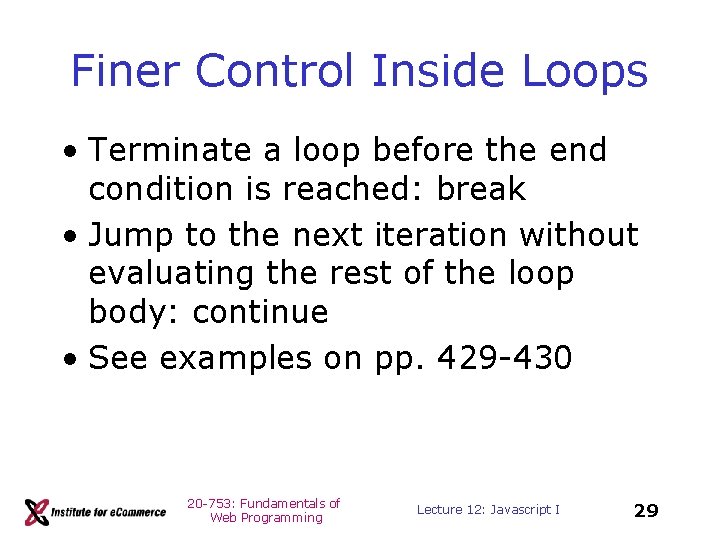 Finer Control Inside Loops

• Terminate a loop before the end condition is reached: break

• Jump to the next iteration without evaluating the rest of the loop body: continue

• See examples on pp. 429-430

Institute for eCommerce

20-753: Fundamentals of Web Programming

Lecture 12: Javascript I

29